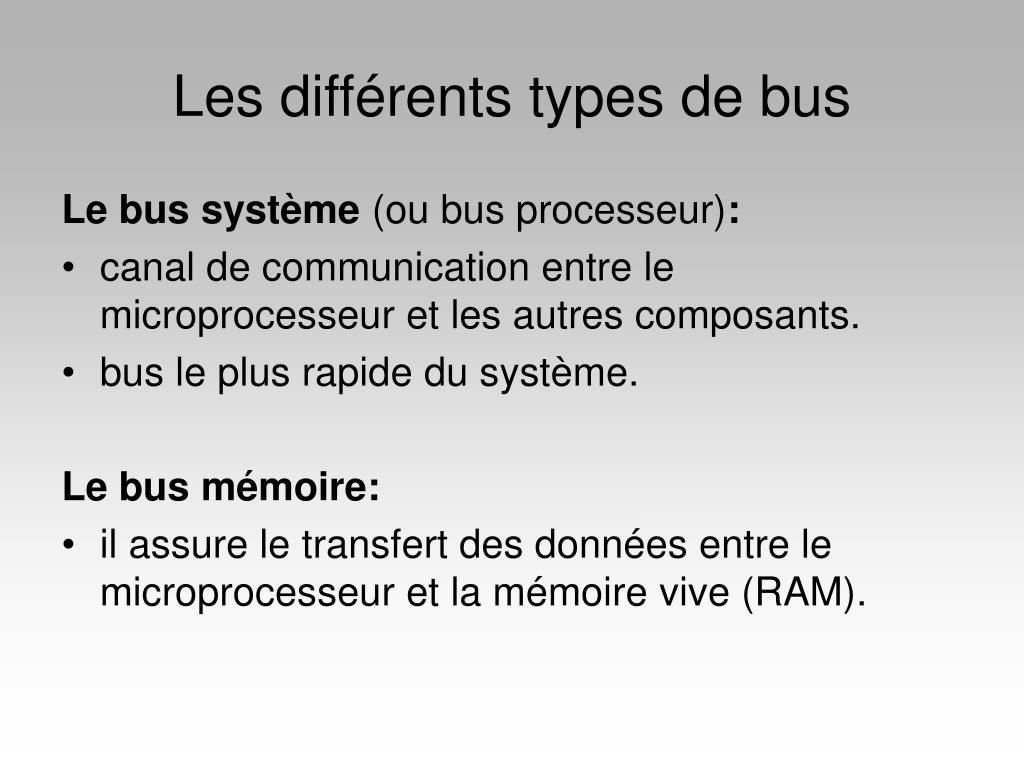 Les différents types de bus

Le bus système (ou bus processeur):
• canal de communication entre le microprocesseur et les autres composants.
• bus le plus rapide du système.

Le bus mémoire:
• il assure le transfert des données entre le microprocesseur et la mémoire vive (RAM).